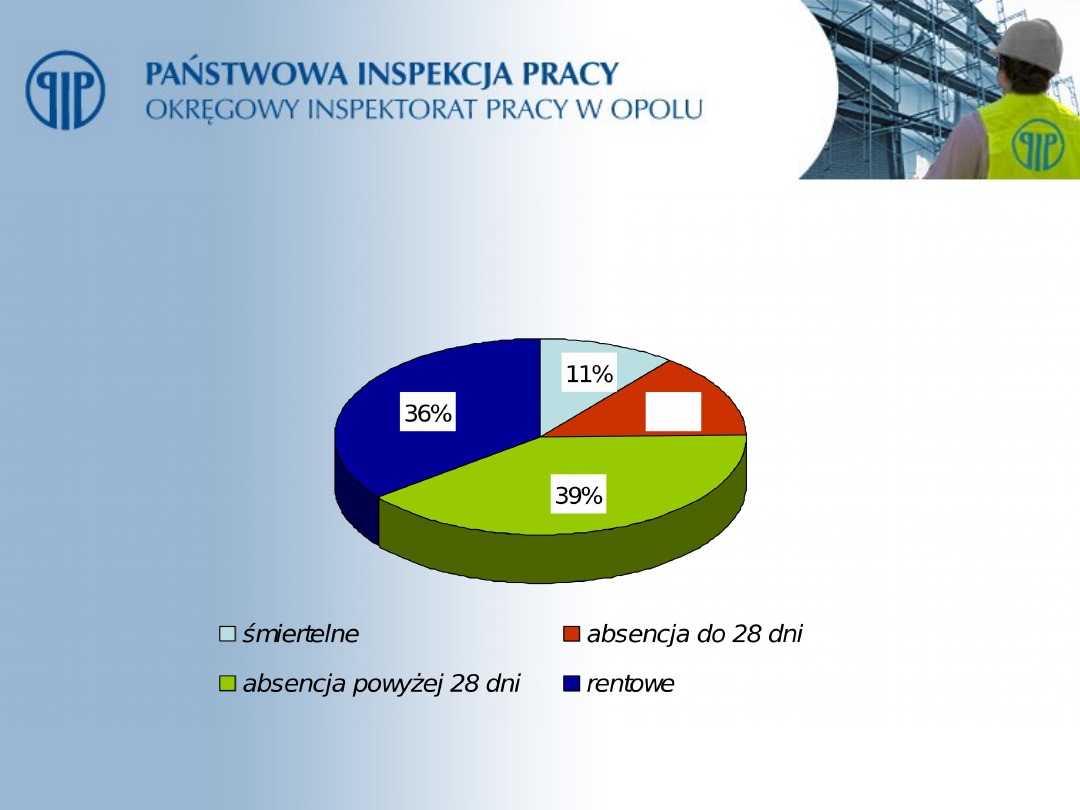 PAŃSTWOWA INSPEKCJA PRACY
OKRĘGOWY INSPEKTORAT PRACY W OPOLU

11%
36%
39%

śmiertelne
absencja do 28 dni
absencja powyżej 28 dni
rentowe